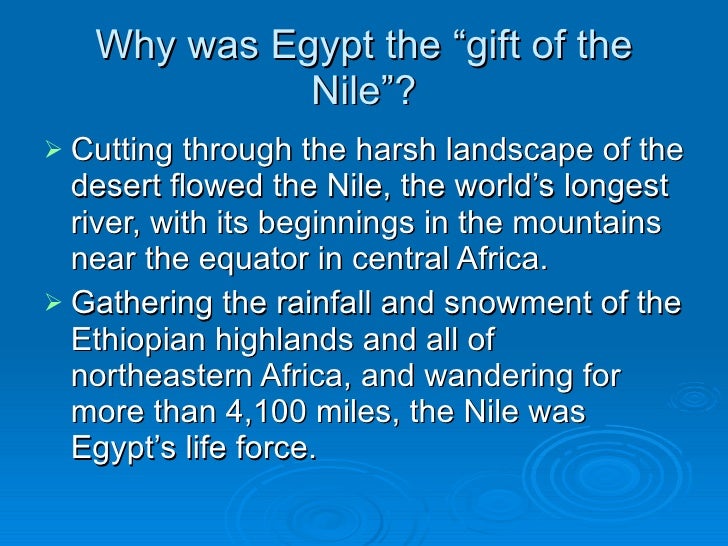 Why was Egypt the “gift of the Nile”?

➢ Cutting through the harsh landscape of the desert flowed the Nile, the world’s longest river, with its beginnings in the mountains near the equator in central Africa.

➢ Gathering the rainfall and snowment of the Ethiopian highlands and all of northeastern Africa, and wandering for more than 4,100 miles, the Nile was Egypt’s life force.